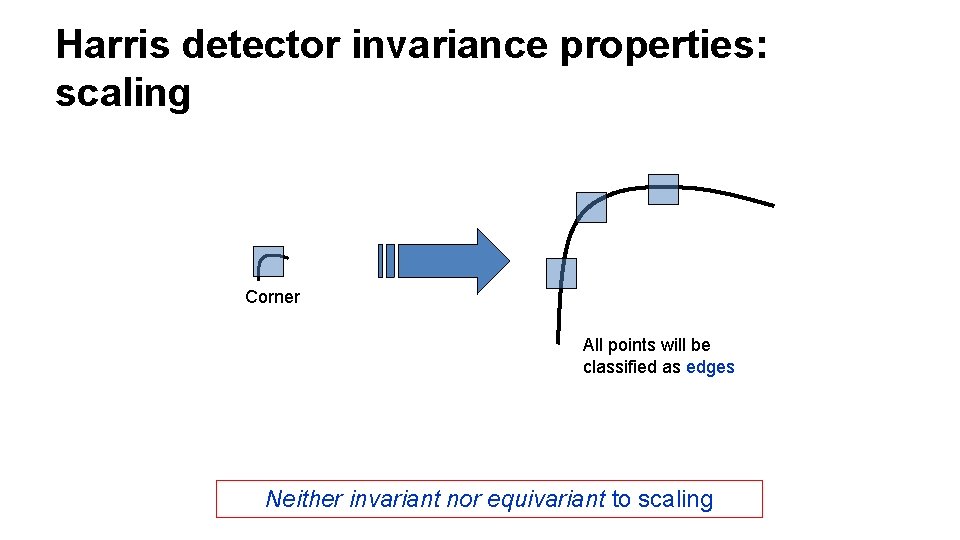 Harris detector invariance properties: scaling

Corner

All points will be classified as edges

Neither invariant nor equivariant to scaling